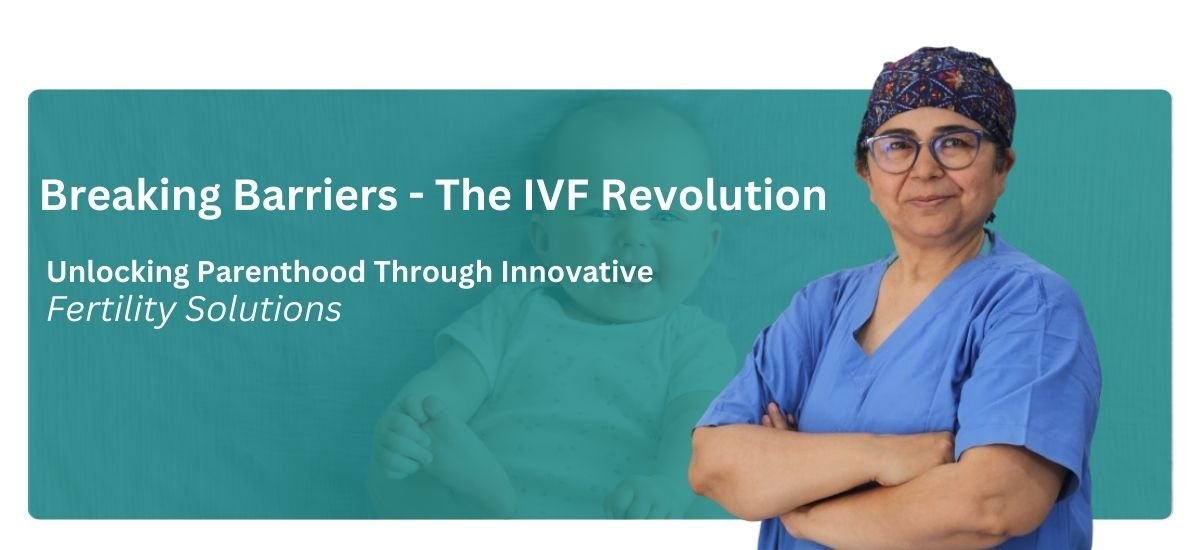 Breaking Barriers - The IVF Revolution

Unlocking Parenthood Through Innovative
Fertility Solutions